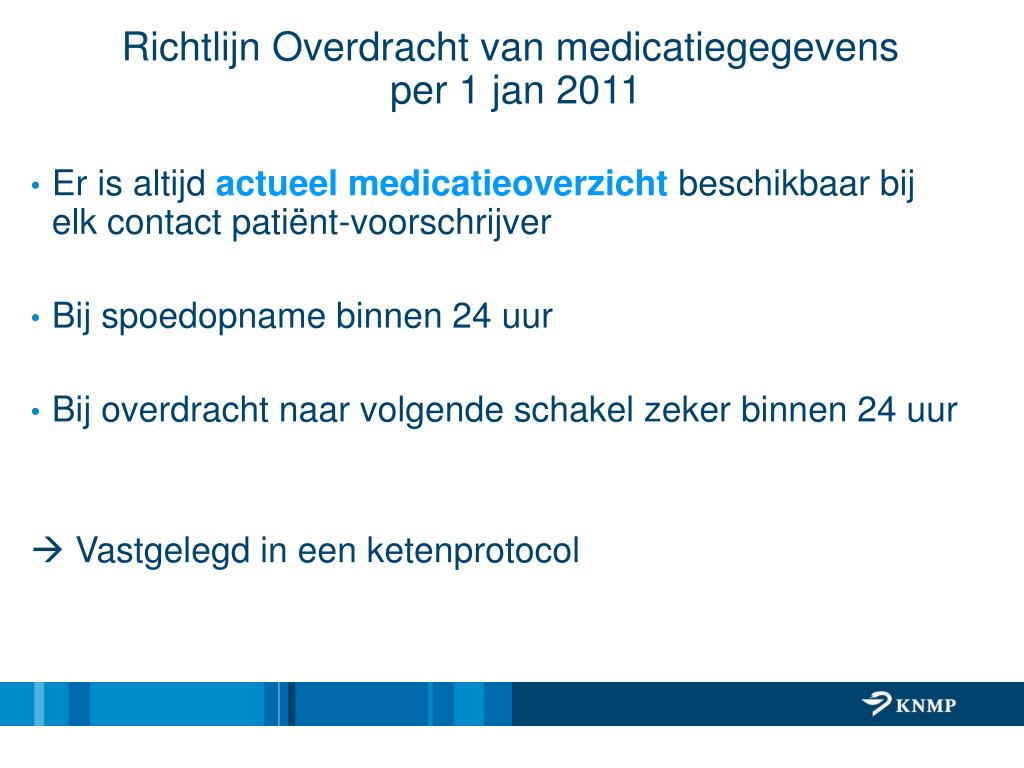 Richtlijn Overdracht van medicatiegegevens per 1 jan 2011

• Er is altijd actueel medicatieoverzicht beschikbaar bij elk contact patiënt-voorschrijver

• Bij spoedopname binnen 24 uur

• Bij overdracht naar volgende schakel zeker binnen 24 uur

→ Vastgelegd in een ketenprotocol

KNMP